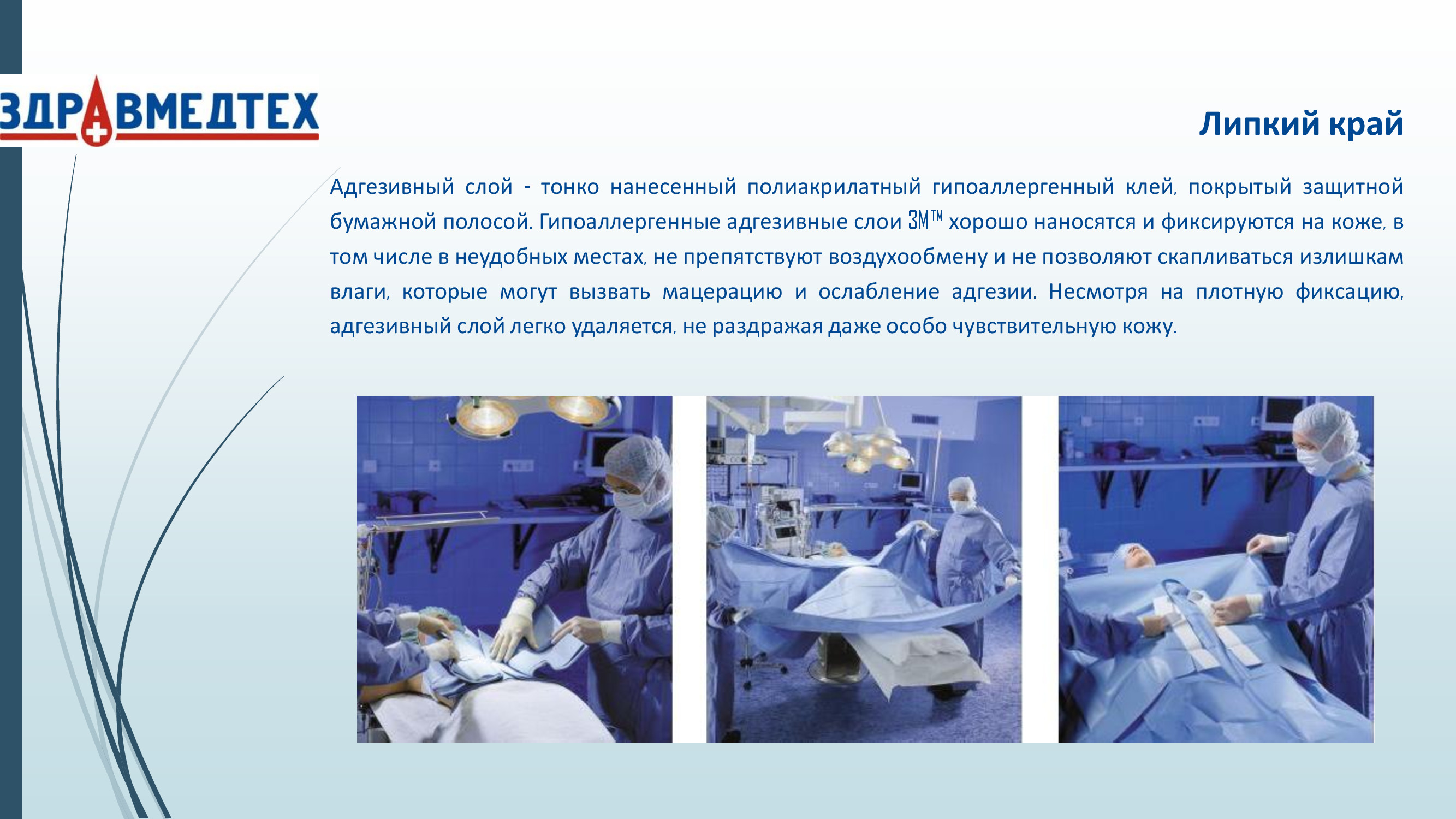 ЗДРАВМЕДТЕХ

Липкий край

Адгезивный слой - тонко нанесенный полиакрилатный гипоаллергенный клей, покрытый защитной бумажной полосой. Гипоаллергенные адгезивные слои 3M™ хорошо наносятся и фиксируются на коже, в том числе в неудобных местах, не препятствуют воздухообмену и не позволяют скапливаться излишкам влаги, которые могут вызвать мацерацию и ослабление адгезии. Несмотря на плотную фиксацию, адгезивный слой легко удаляется, не раздражая даже особо чувствительную кожу.